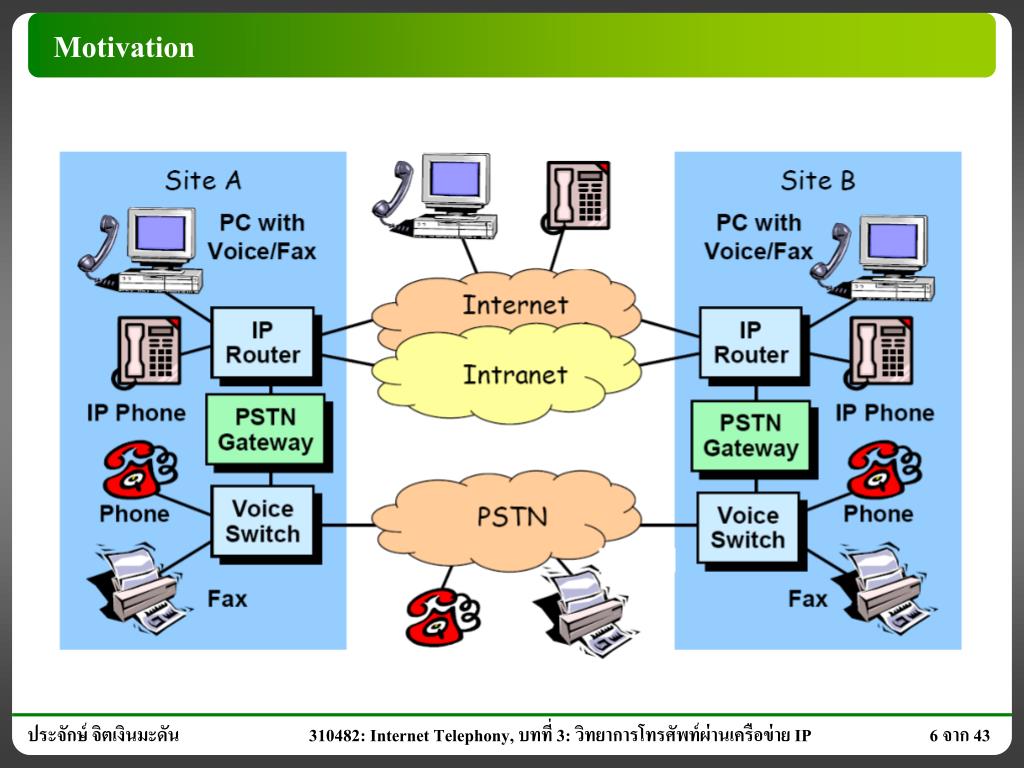 Motivation

Site A

PC with Voice/Fax

IP Router

IP Phone

PSTN Gateway

Phone

Voice Switch

Fax

Internet

Intranet

PSTN

Site B

PC with Voice/Fax

IP Router

IP Phone

PSTN Gateway

Phone

Voice Switch

Fax

ประจักษ์ จิตเงินมะดัน

310482: Internet Telephony, บทที่ 3: วิทยาการโทรศัพท์ผ่านเครือข่าย IP

6 จาก 43